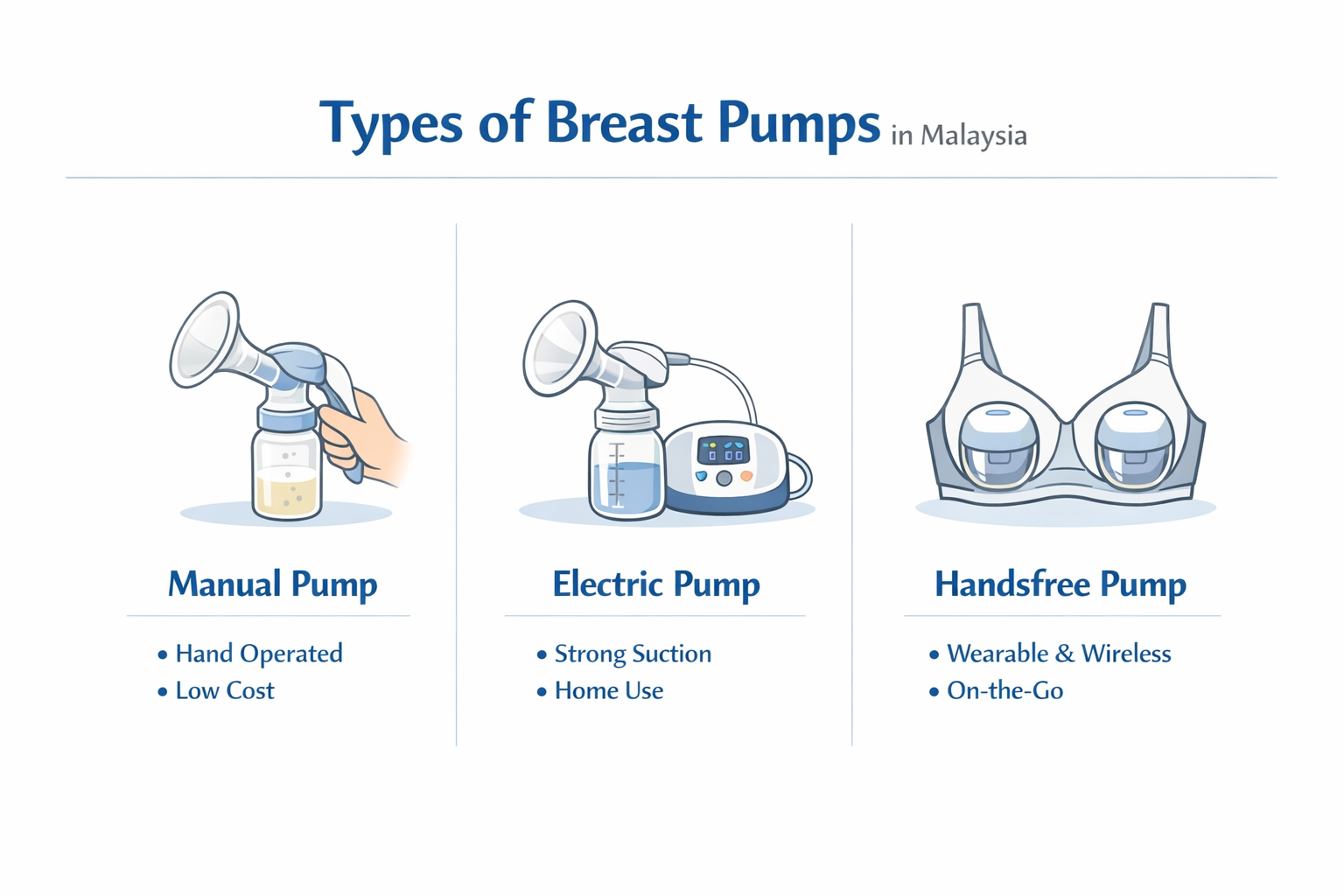 Types of Breast Pumps in Malaysia

Manual Pump

• Hand Operated
• Low Cost

Electric Pump

• Strong Suction
• Home Use

Handsfree Pump

• Wearable & Wireless
• On-the-Go